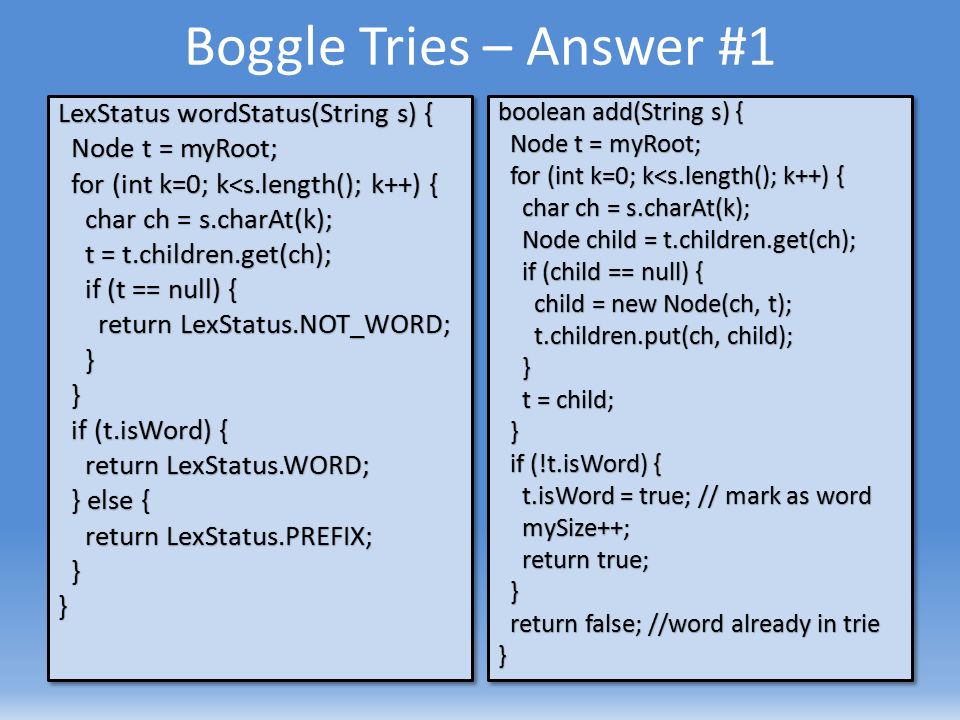 Boggle Tries – Answer #1

LexStatus wordStatus(String s) {
  Node t = myRoot;
  for (int k=0; k<s.length(); k++) {
    char ch = s.charAt(k);
    t = t.children.get(ch);
    if (t == null) {
      return LexStatus.NOT_WORD;
    }
  }
  if (t.isWord) {
    return LexStatus.WORD;
  } else {
    return LexStatus.PREFIX;
  }
}

boolean add(String s) {
  Node t = myRoot;
  for (int k=0; k<s.length(); k++) {
    char ch = s.charAt(k);
    Node child = t.children.get(ch);
    if (child == null) {
      child = new Node(ch, t);
      t.children.put(ch, child);
    }
    t = child;
  }
  if (!t.isWord) {
    t.isWord = true; // mark as word
    mySize++;
    return true;
  }
  return false; //word already in trie
}